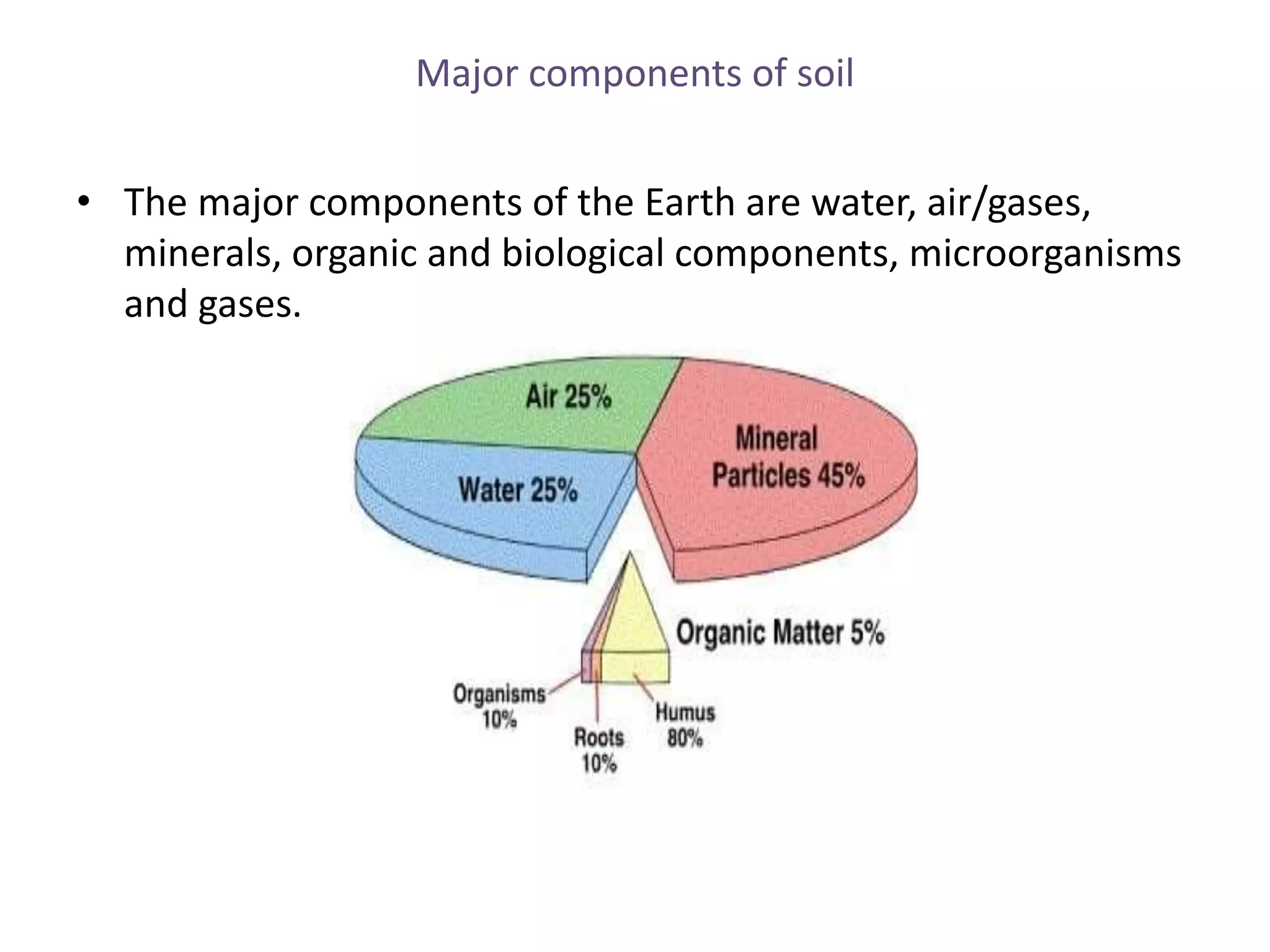 Major components of soil

• The major components of the Earth are water, air/gases, minerals, organic and biological components, microorganisms and gases.

Air 25%
Mineral Particles 45%
Water 25%
Organic Matter 5%
Organisms 10%
Roots 10%
Humus 80%